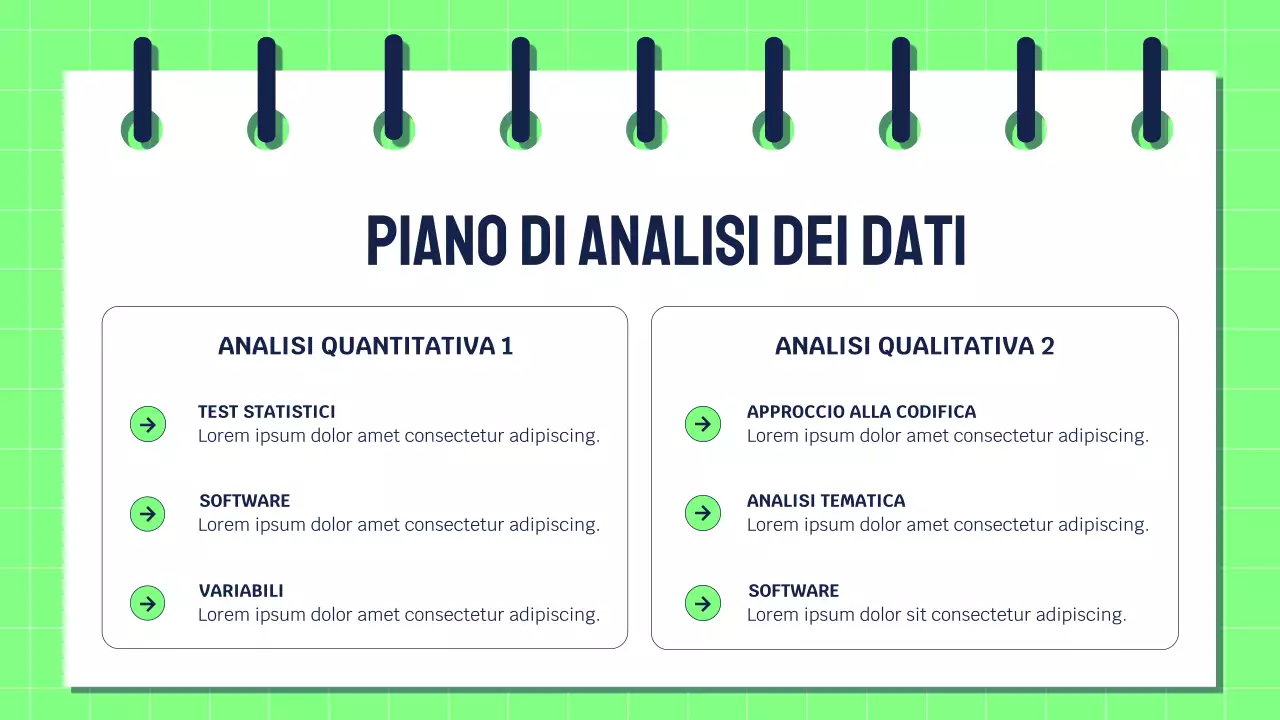 PIANO DI ANALISI DEI DATI

ANALISI QUANTITATIVA 1

TEST STATISTICI
Lorem ipsum dolor amet consectetur adipiscing.

SOFTWARE
Lorem ipsum dolor amet consectetur adipiscing.

VARIABILI
Lorem ipsum dolor amet consectetur adipiscing.

ANALISI QUALITATIVA 2

APPROCCIO ALLA CODIFICA
Lorem ipsum dolor amet consectetur adipiscing.

ANALISI TEMATICA
Lorem ipsum dolor amet consectetur adipiscing.

SOFTWARE
Lorem ipsum dolor sit consectetur adipiscing.